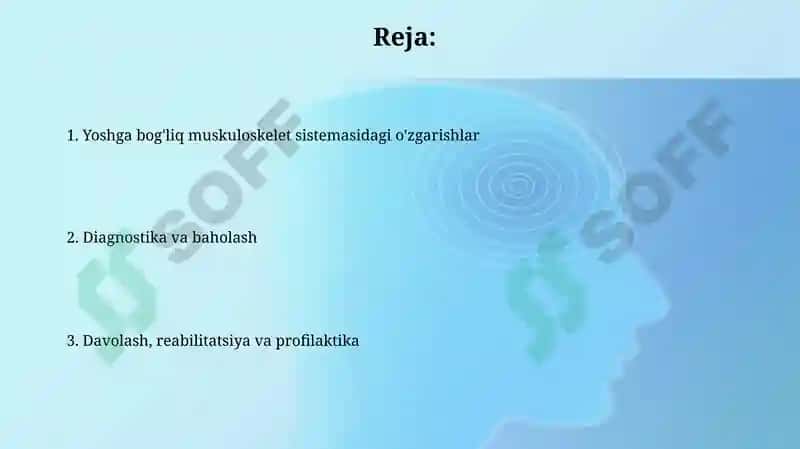 Reja:

1. Yoshga bog'liq muskuloskelet sistemasidagi o'zgarishlar

2. Diagnostika va baholash

3. Davolash, reabilitatsiya va profilaktika

SOFF

SOFF